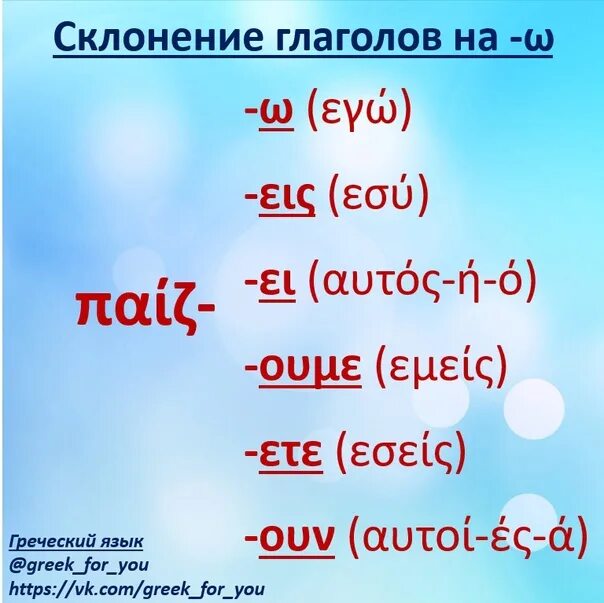 Склонение глаголов на -ω

παίζ-

-ω (εγώ)

-εις (εσύ)

-ει (αυτός-ή-ό)

-ουμε (εμείς)

-ετε (εσείς)

-ουν (αυτοί-ές-ά)

Греческий язык
@greek_for_you
https://vk.com/greek_for_you